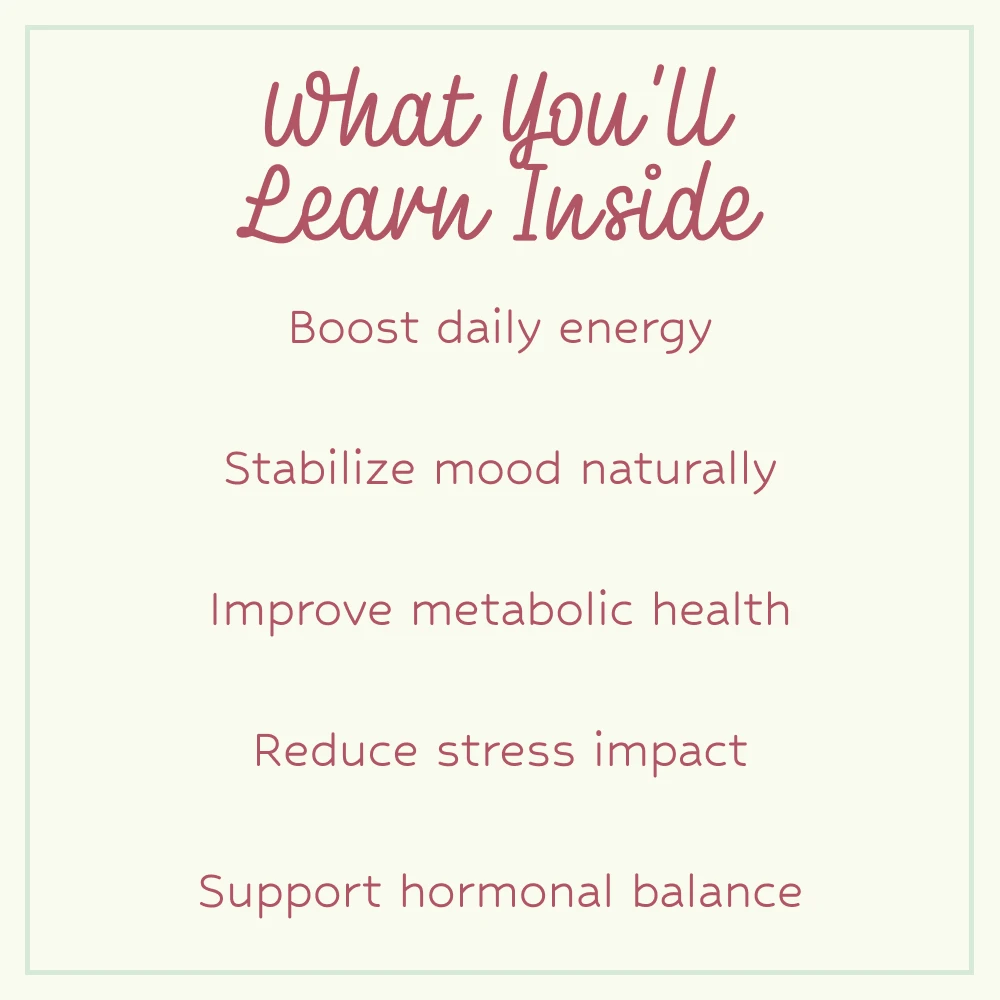 What You'll Learn Inside

Boost daily energy

Stabilize mood naturally

Improve metabolic health

Reduce stress impact

Support hormonal balance